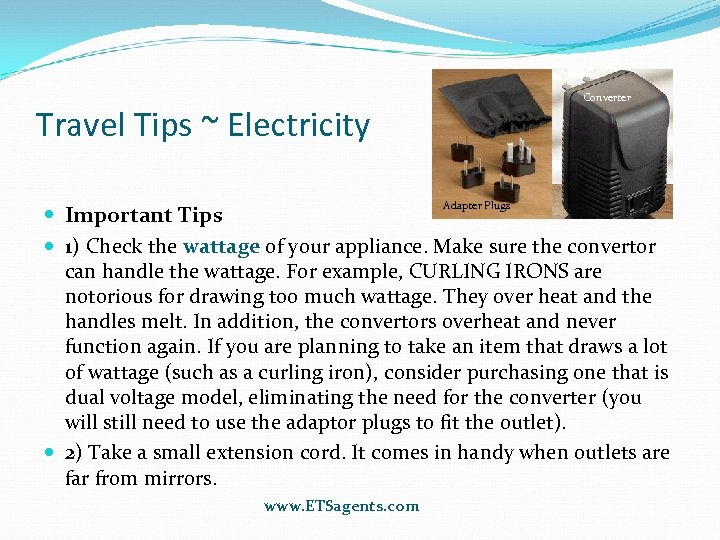 Travel Tips ~ Electricity

Converter

Adapter Plugs

Important Tips

1) Check the wattage of your appliance. Make sure the convertor can handle the wattage. For example, CURLING IRONS are notorious for drawing too much wattage. They over heat and the handles melt. In addition, the convertors overheat and never function again. If you are planning to take an item that draws a lot of wattage (such as a curling iron), consider purchasing one that is dual voltage model, eliminating the need for the converter (you will still need to use the adaptor plugs to fit the outlet).

2) Take a small extension cord. It comes in handy when outlets are far from mirrors.

www.ETSagents.com